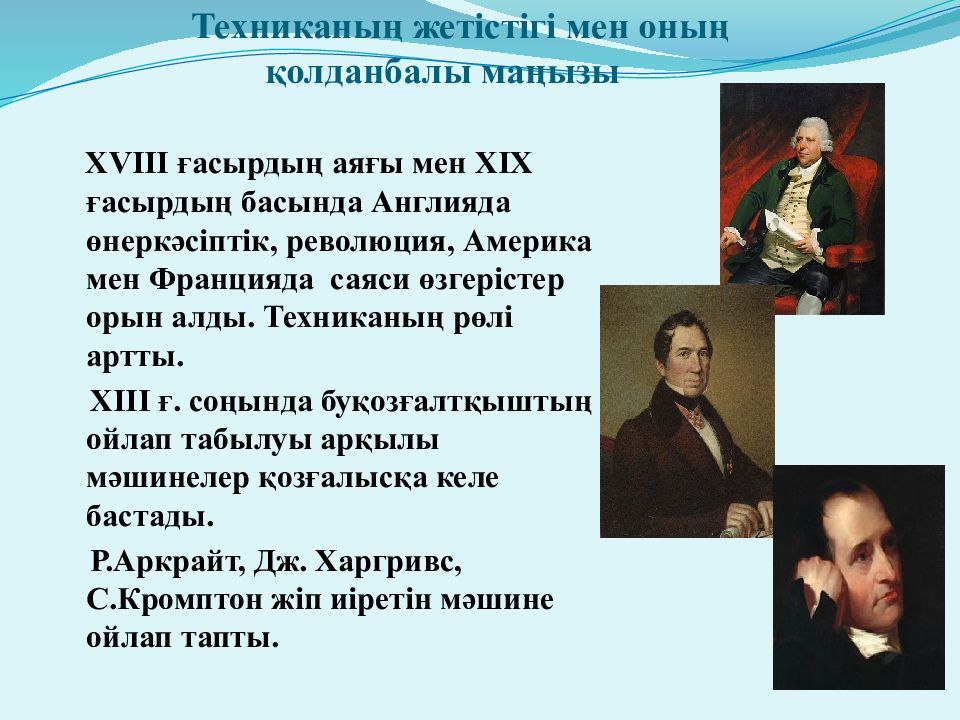 Техниканың жетістігі мен оның қолданбалы маңызы

XVIII ғасырдың аяғы мен XIX ғасырдың басында Англияда өнеркәсіптік, революция, Америка мен Францияда саяси өзгерістер орын алды. Техниканың рөлі артты.

XIII ғ. соңында буқозғалтқыштың ойлап табылуы арқылы мәшинелер қозғалысқа келе бастады.

Р.Аркрайт, Дж. Харгривс, С.Кромптон жіп иіретін мәшине ойлап тапты.